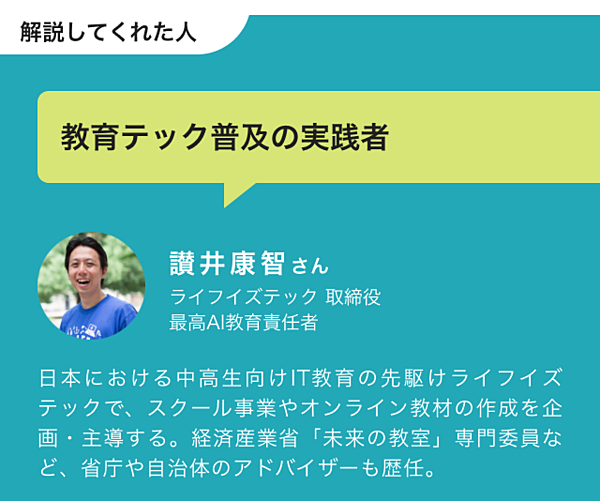 解説してくれた人

教育テック普及の実践者

讃井康智さん
ライフイズテック 取締役
最高AI教育責任者

日本における中高生向けIT教育の先駆けライフイズテックで、スクール事業やオンライン教材の作成を企画・主導する。経済産業省「未来の教室」専門委員など、省庁や自治体のアドバイザーも歴任。